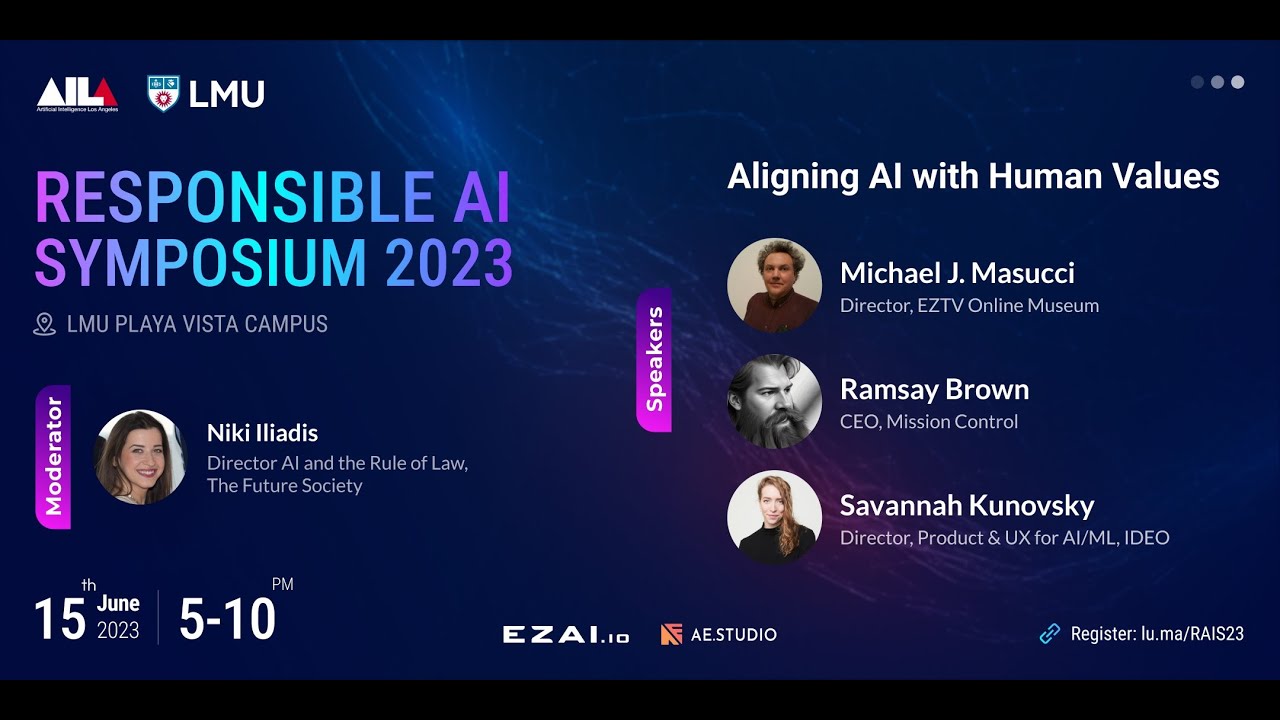 AILA
Artificial Intelligence Los Angeles
LMU

RESPONSIBLE AI SYMPOSIUM 2023

LMU PLAYA VISTA CAMPUS

Moderator

Niki Iliadis
Director AI and the Rule of Law, The Future Society

15th June 2023 5-10 PM

Aligning AI with Human Values

Speakers

Michael J. Masucci
Director, EZTV Online Museum

Ramsay Brown
CEO, Mission Control

Savannah Kunovsky
Director, Product & UX for AI/ML, IDEO

EZAI.io

AE.STUDIO

Register: lu.ma/RAIS23